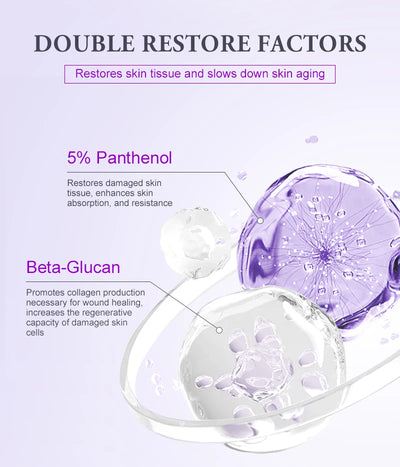 DOUBLE RESTORE FACTORS

Restores skin tissue and slows down skin aging

5% Panthenol

Restores damaged skin tissue, enhances skin absorption, and resistance

Beta-Glucan

Promotes collagen production necessary for wound healing, increases the regenerative capacity of damaged skin cells